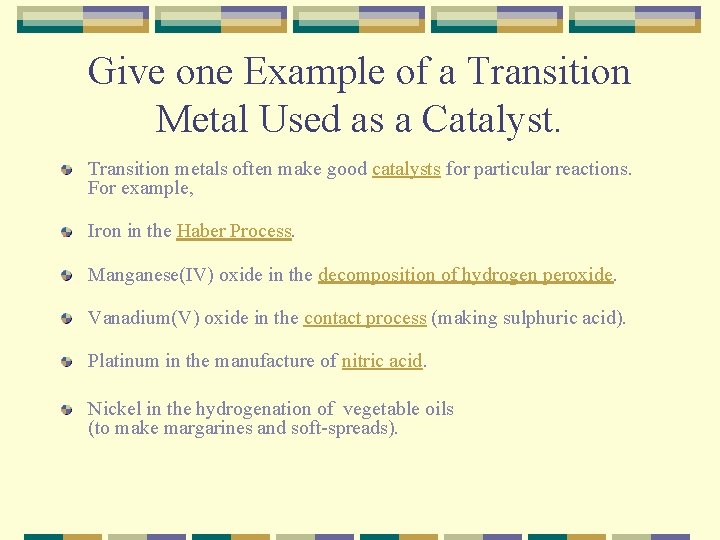 Give one Example of a Transition Metal Used as a Catalyst.

Transition metals often make good catalysts for particular reactions. For example,

Iron in the Haber Process.

Manganese(IV) oxide in the decomposition of hydrogen peroxide.

Vanadium(V) oxide in the contact process (making sulphuric acid).

Platinum in the manufacture of nitric acid.

Nickel in the hydrogenation of vegetable oils (to make margarines and soft-spreads).